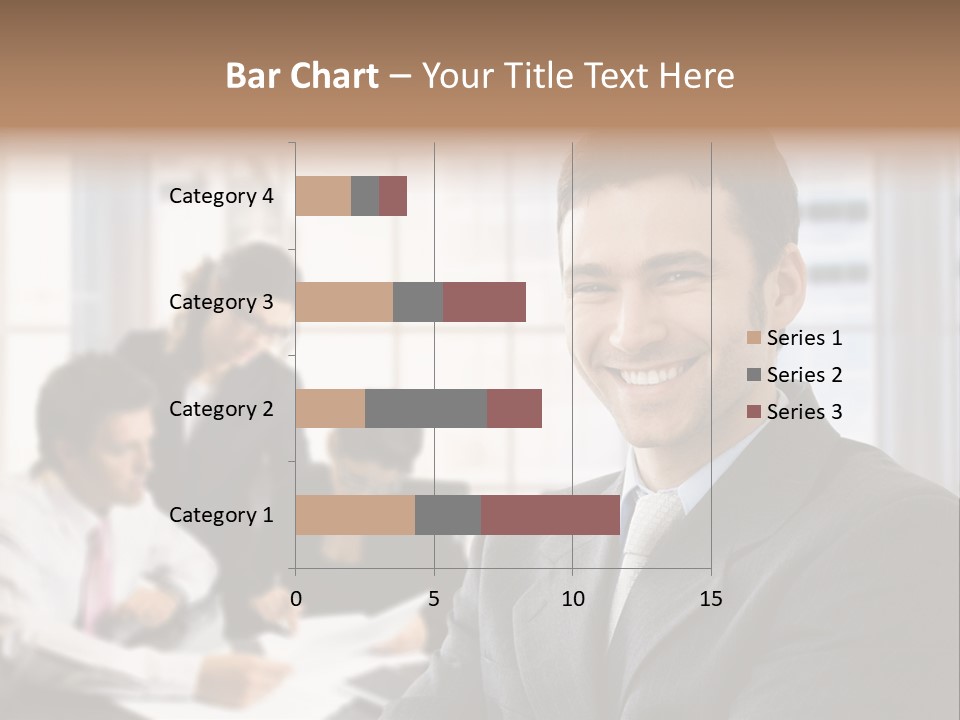 Bar Chart – Your Title Text Here

Category 4
Category 3
Category 2
Category 1

0
5
10
15

Series 1
Series 2
Series 3